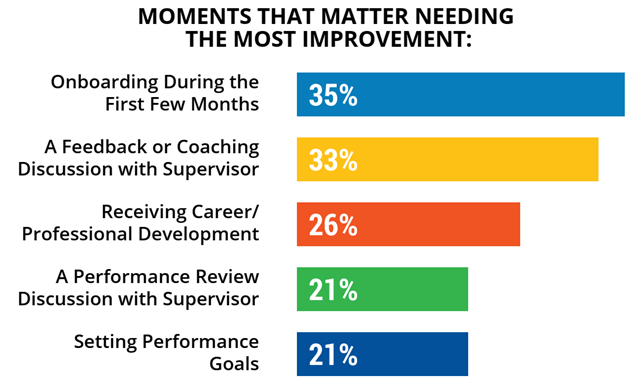 MOMENTS THAT MATTER NEEDING THE MOST IMPROVEMENT:

Onboarding During the First Few Months
35%

A Feedback or Coaching Discussion with Supervisor
33%

Receiving Career/ Professional Development
26%

A Performance Review Discussion with Supervisor
21%

Setting Performance Goals
21%